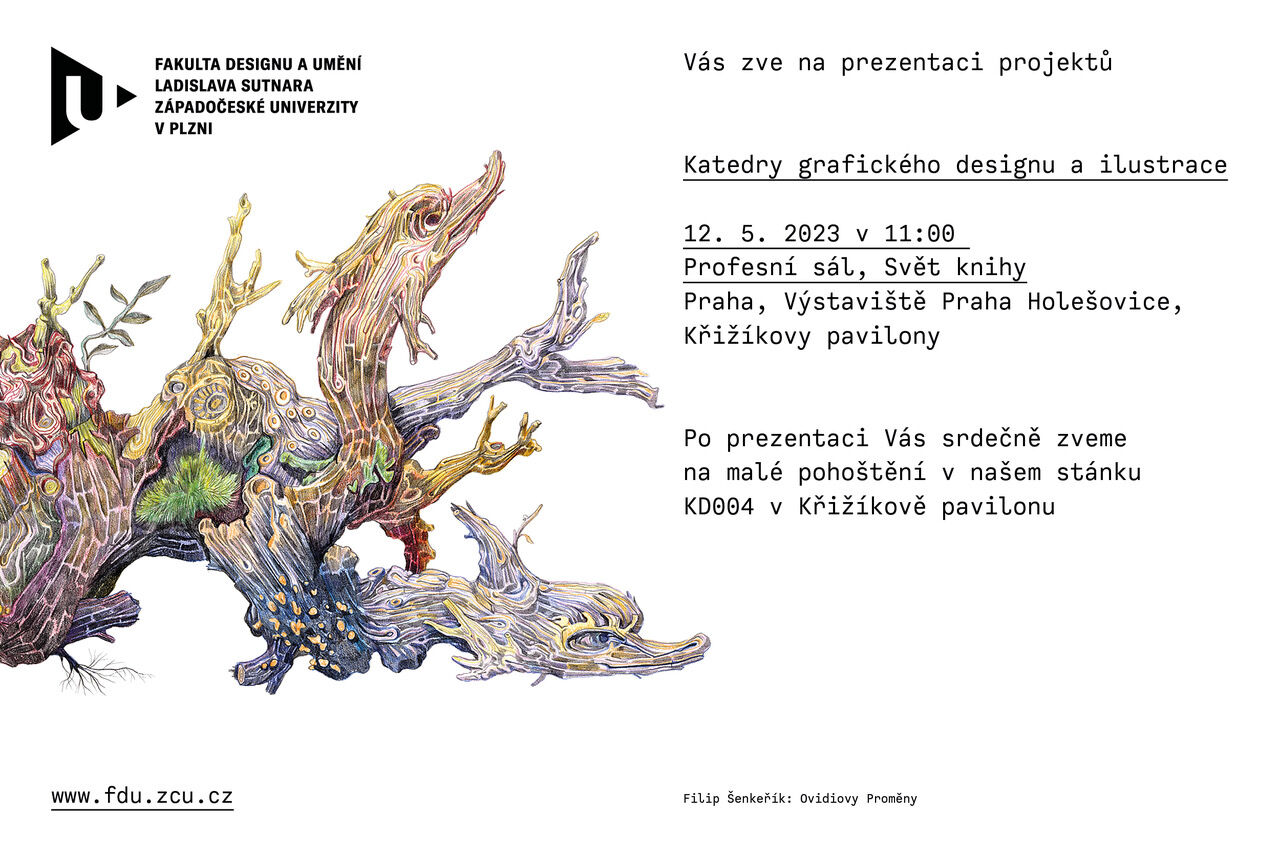 FAKULTA DESIGNU A UMĚNÍ
LADISLAVA SUTNARA
ZÁPADOČESKÉ UNIVERZITY
V PLZNI

Vás zve na prezentaci projektů

Katedry grafického designu a ilustrace

12. 5. 2023 v 11:00
Profesní sál, Svět knihy
Praha, Výstaviště Praha Holešovice,
Křižíkovy pavilony

Po prezentaci Vás srdečně zveme na malé pohoštění v našem stánku KD004 v Křižíkově pavilonu

www.fdu.zcu.cz

Filip Šenkeřík: Ovidiovy Proměny